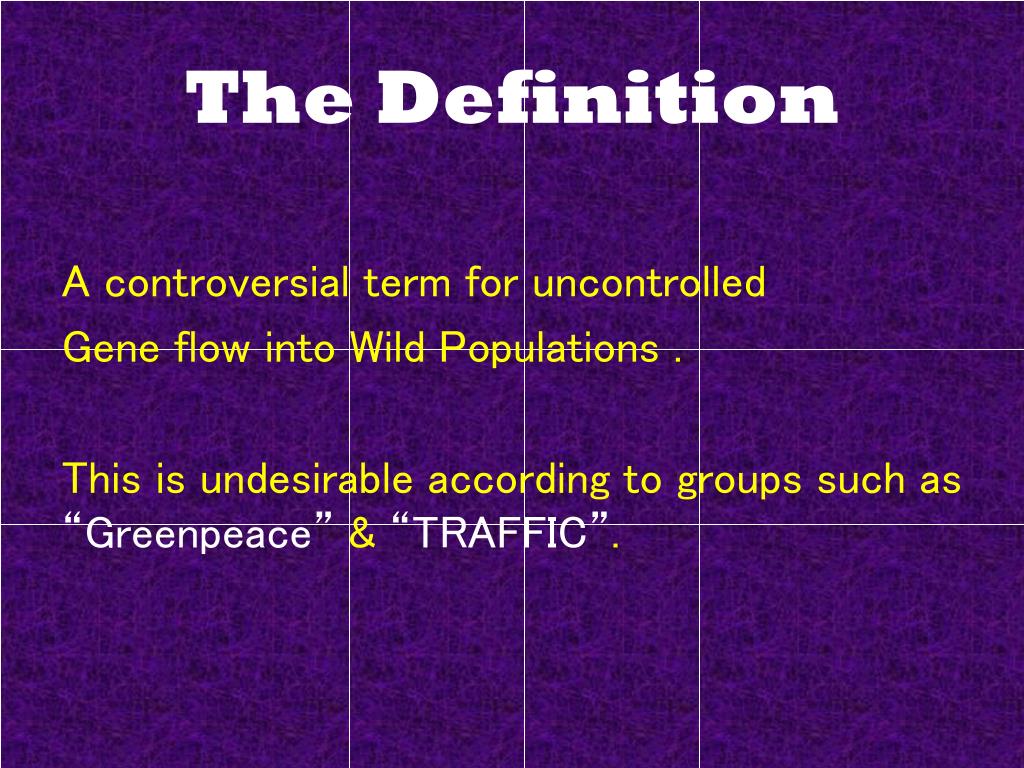 The Definition

A controversial term for uncontrolled Gene flow into Wild Populations .

This is undesirable according to groups such as “Greenpeace” & “TRAFFIC”.